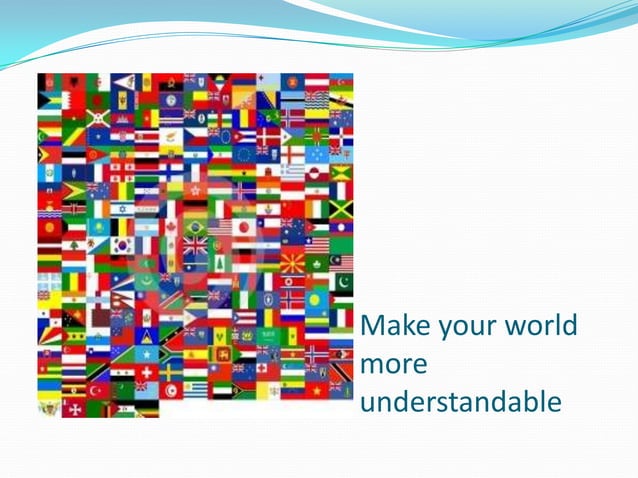 Make your world more understandable